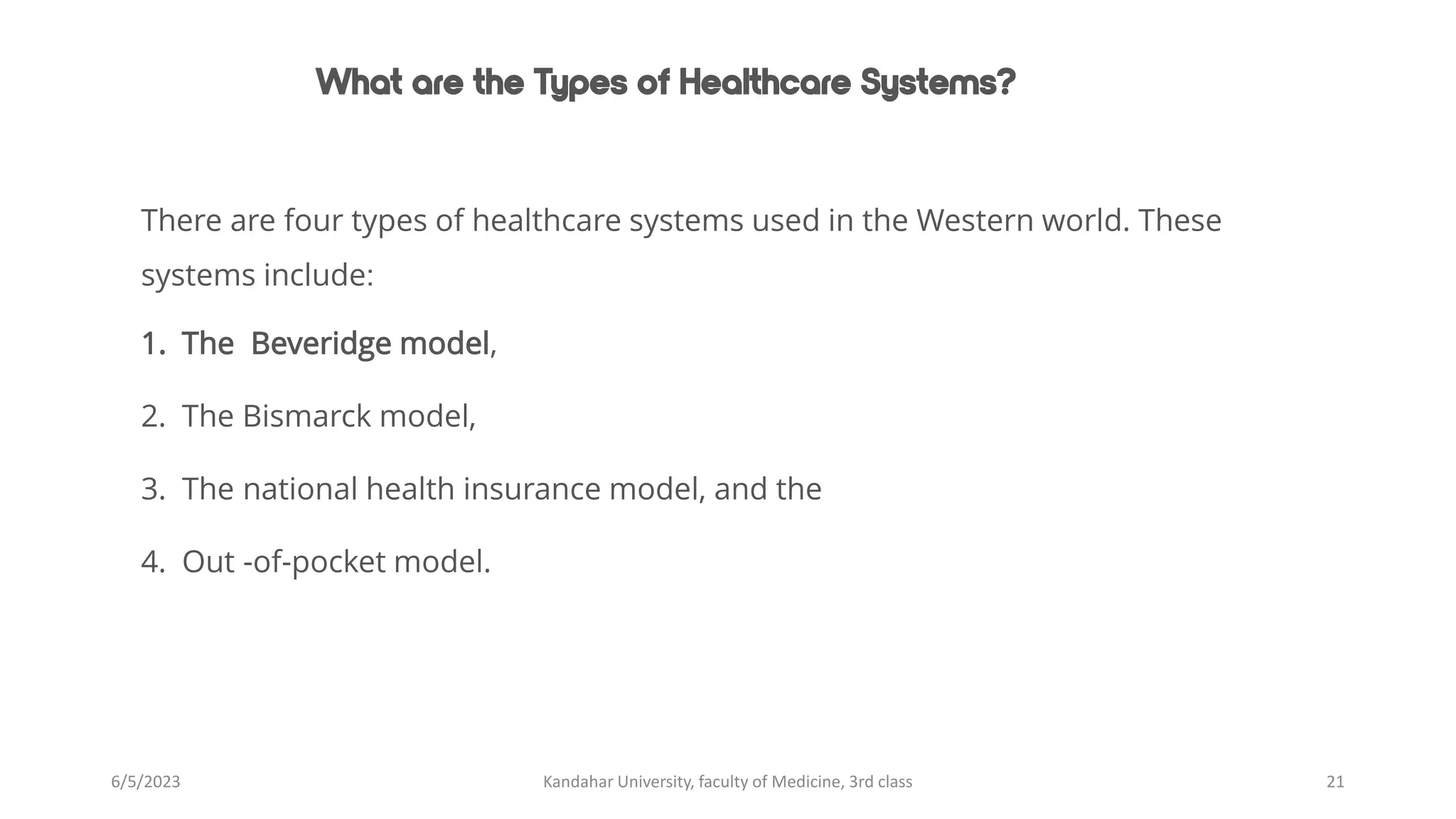 What are the Types of Healthcare Systems?

There are four types of healthcare systems used in the Western world. These systems include:

1. The Beveridge model,

2. The Bismarck model,

3. The national health insurance model, and the

4. Out -of-pocket model.

6/5/2023

Kandahar University, faculty of Medicine, 3rd class

21